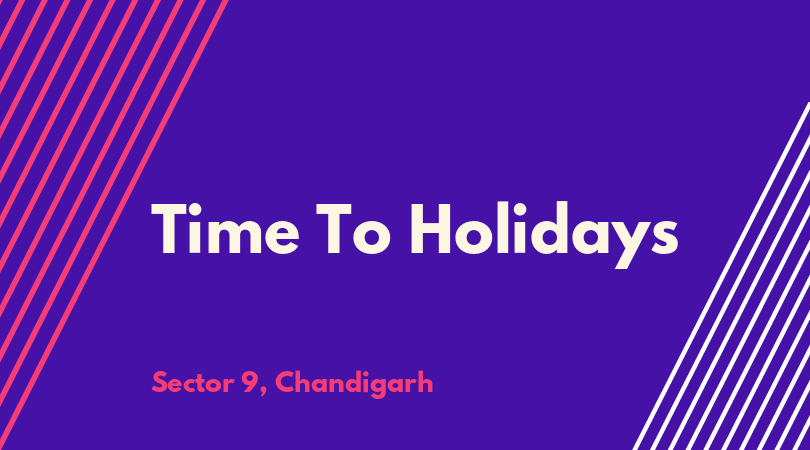 Time To Holidays

Sector 9, Chandigarh